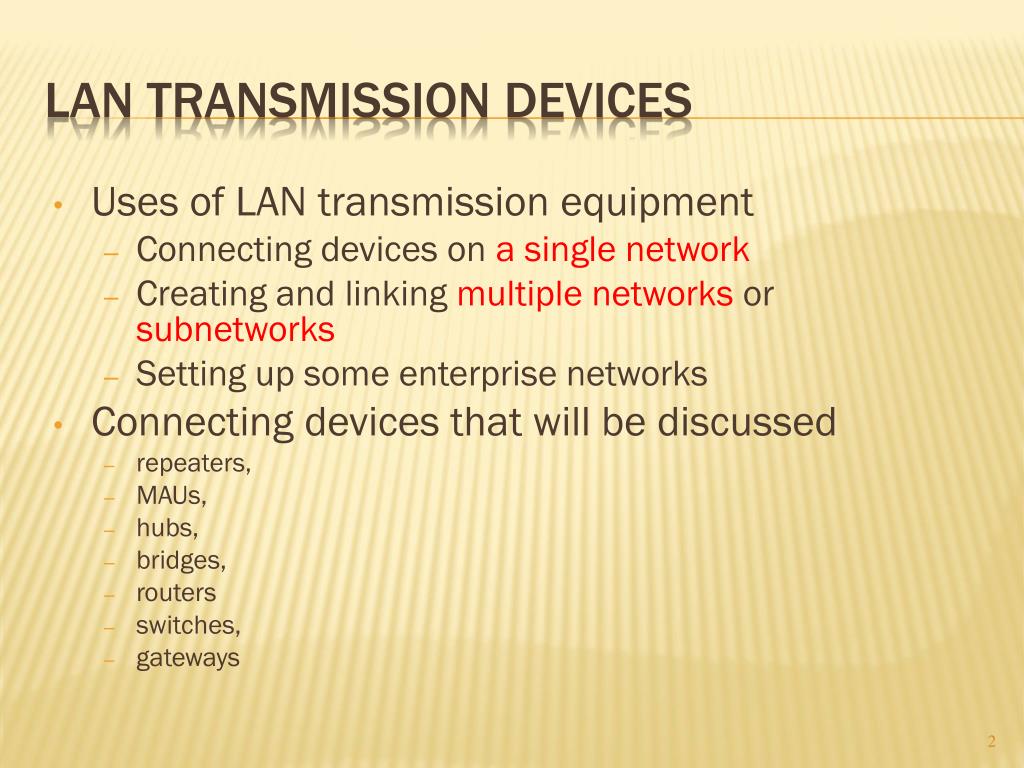 LAN TRANSMISSION DEVICES

• Uses of LAN transmission equipment
 – Connecting devices on a single network
 – Creating and linking multiple networks or subnetworks
 – Setting up some enterprise networks
• Connecting devices that will be discussed
 – repeaters,
 – MAUs,
 – hubs,
 – bridges,
 – routers
 – switches,
 – gateways

2